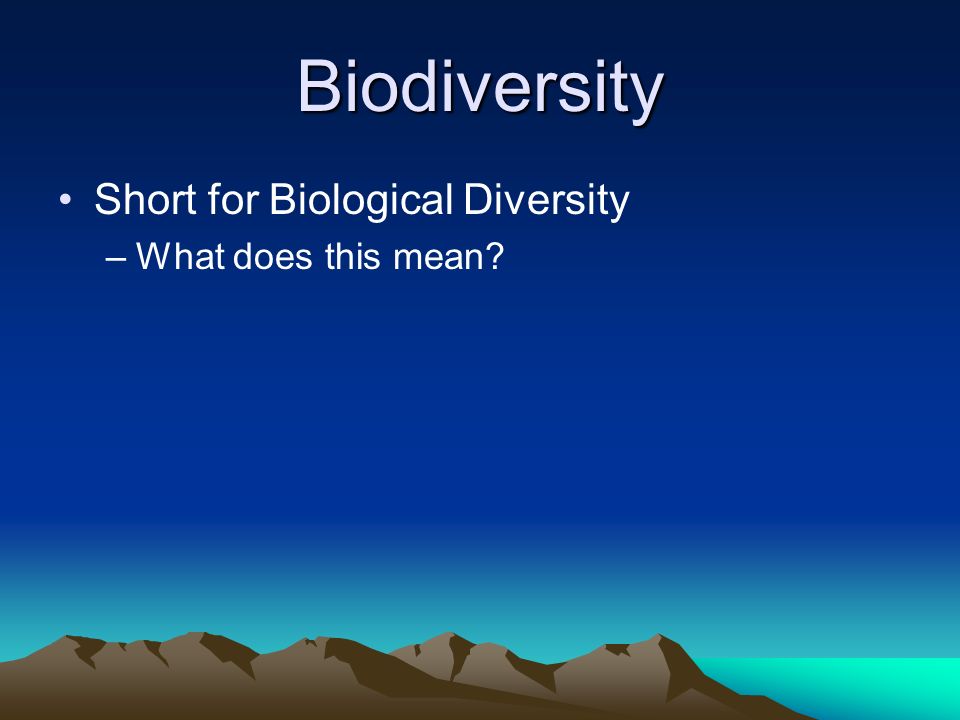 Biodiversity

• Short for Biological Diversity

– What does this mean?